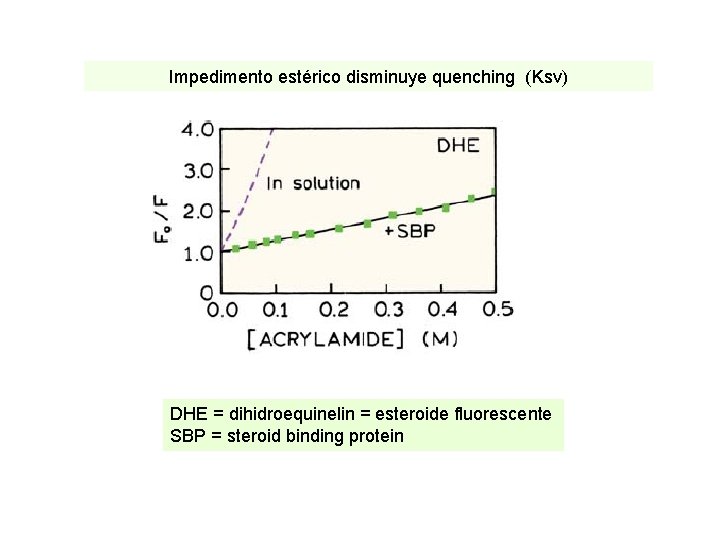 Impedimento estérico disminuye quenching (Ksv)

4.0
3.0
2.0
1.0
0
$F_o/F$
DHE
In solution
+SBP
0.0 0.1 0.2 0.3 0.4 0.5
[ACRYLAMIDE] (M)

DHE = dihidroequinelin = esteroide fluorescente
SBP = steroid binding protein